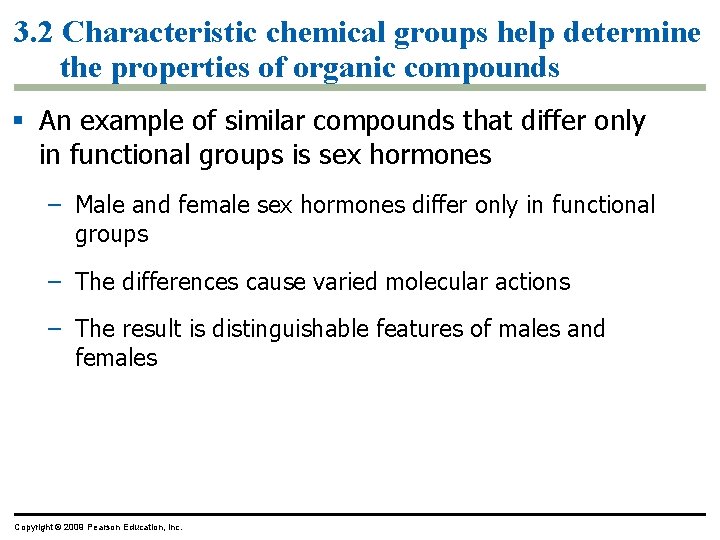 3.2 Characteristic chemical groups help determine the properties of organic compounds

▪ An example of similar compounds that differ only in functional groups is sex hormones

– Male and female sex hormones differ only in functional groups

– The differences cause varied molecular actions

– The result is distinguishable features of males and females

Copyright © 2009 Pearson Education, Inc.